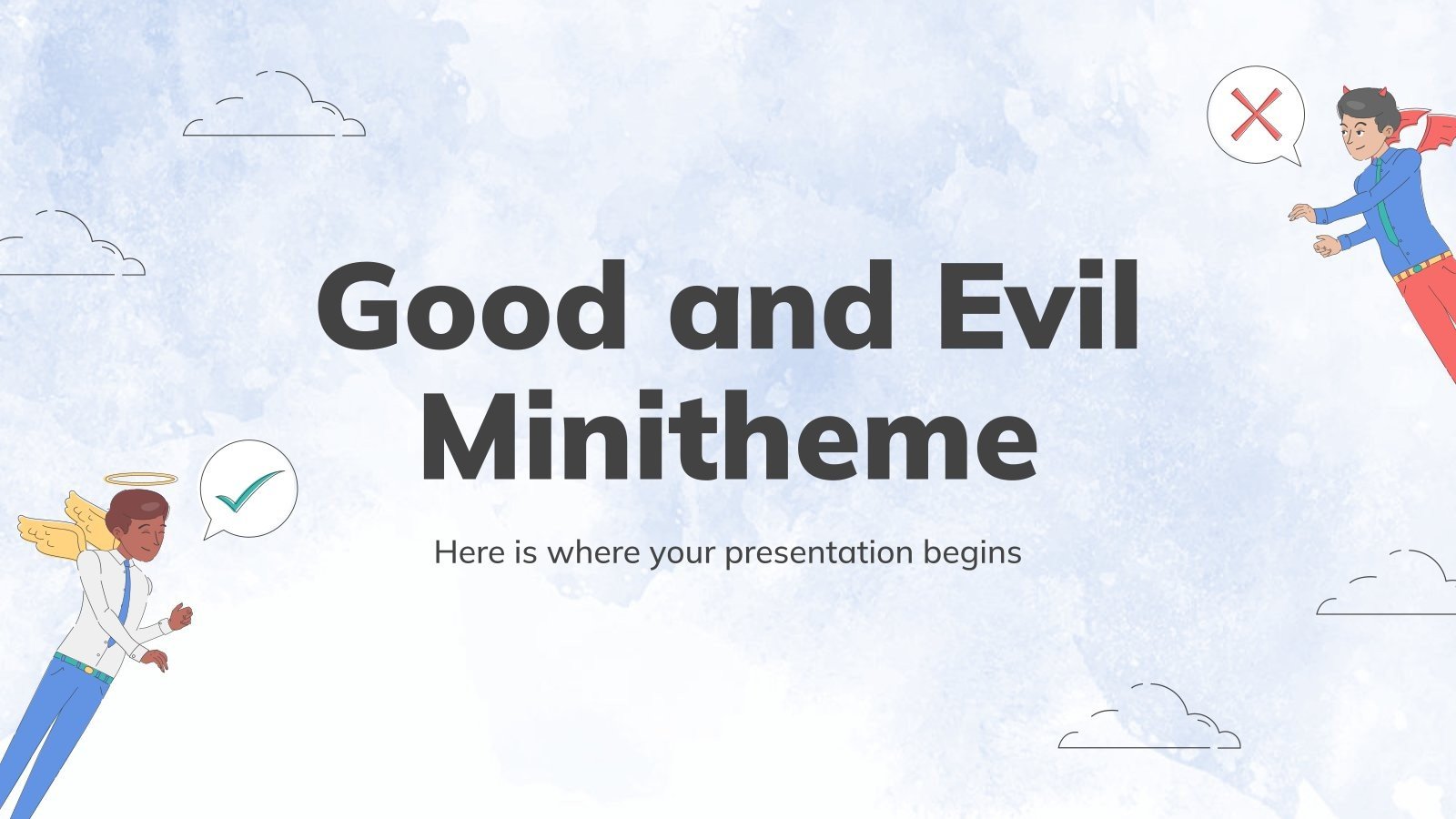 Good and Evil Minitheme

Here is where your presentation begins